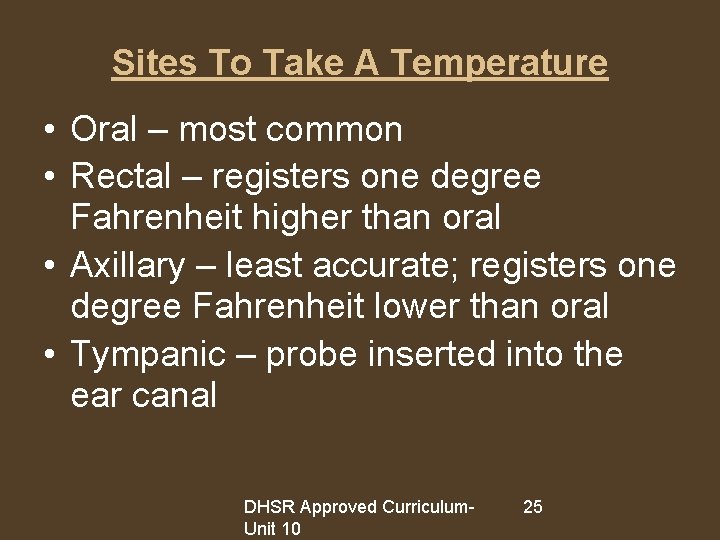 Sites To Take A Temperature

• Oral – most common
• Rectal – registers one degree Fahrenheit higher than oral
• Axillary – least accurate; registers one degree Fahrenheit lower than oral
• Tympanic – probe inserted into the ear canal

DHSR Approved Curriculum-Unit 10

25